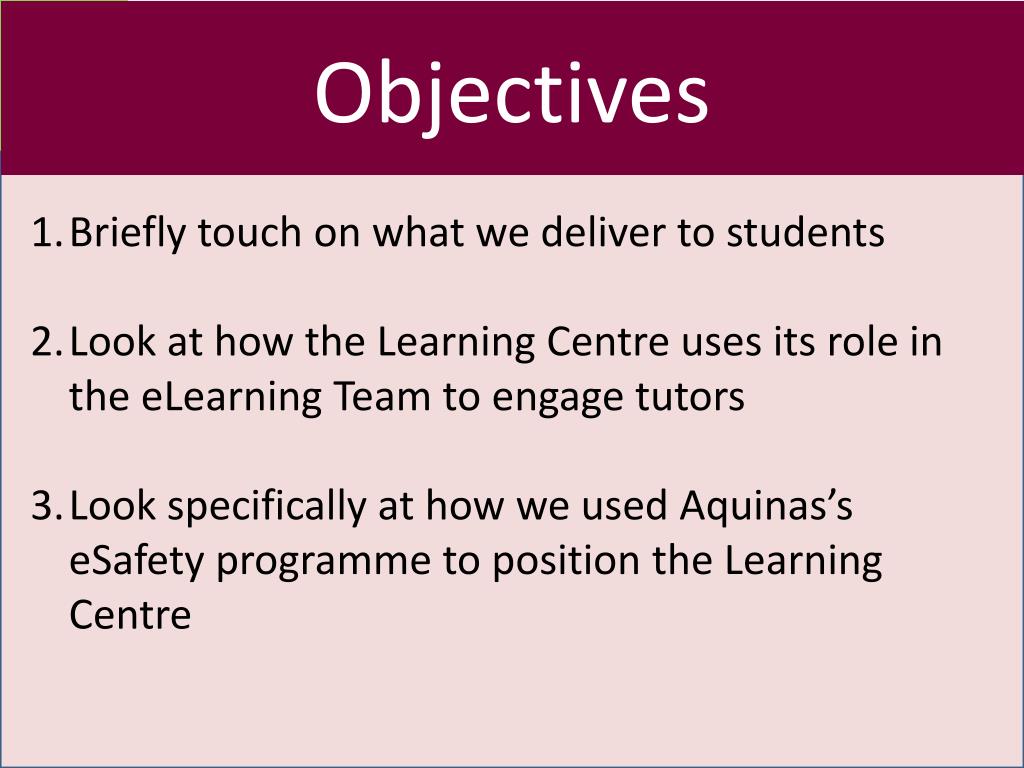 Objectives

1. Briefly touch on what we deliver to students

2. Look at how the Learning Centre uses its role in the eLearning Team to engage tutors

3. Look specifically at how we used Aquinas’s eSafety programme to position the Learning Centre